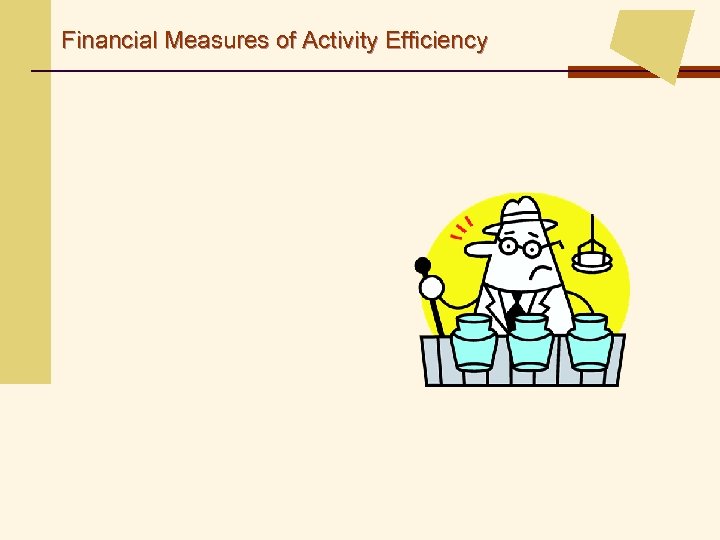 Financial Measures of Activity Efficiency